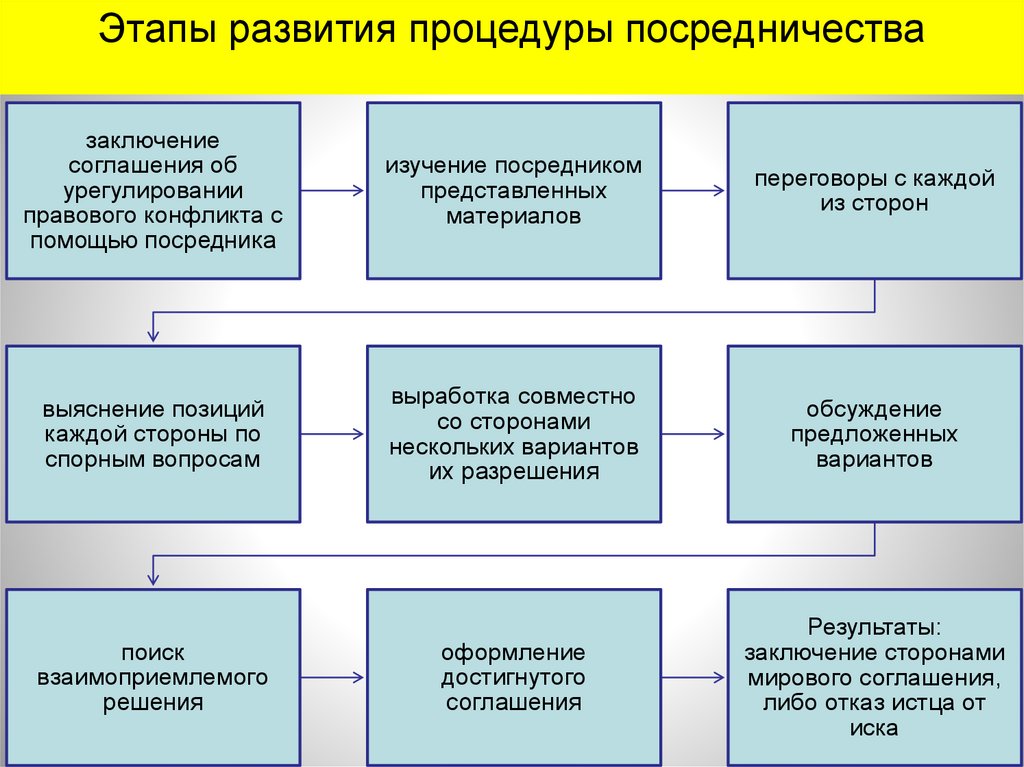 Этапы развития процедуры посредничества

заключение соглашения об урегулировании правового конфликта с помощью посредника

изучение посредником представленных материалов

переговоры с каждой из сторон

выяснение позиций каждой стороны по спорным вопросам

выработка совместно со сторонами нескольких вариантов их разрешения

обсуждение предложенных вариантов

поиск взаимоприемлемого решения

оформление достигнутого соглашения

Результаты: заключение сторонами мирового соглашения, либо отказ истца от иска